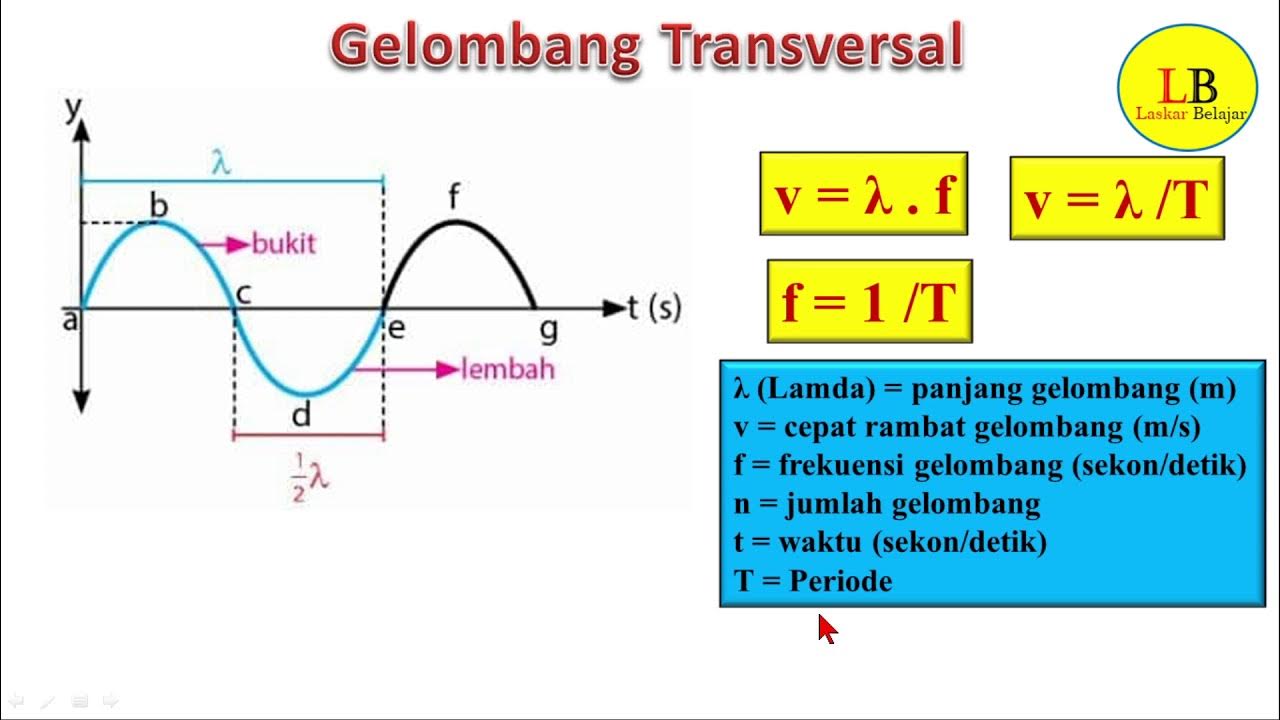 Gelombang Transversal

LB
Laskar Belajar

y
$\lambda$
b
bukit
f
a
c
e
g
t (s)
lembah
d
$\frac{1}{2}\lambda$

$v = \lambda . f$

$v = \lambda /T$

$f = 1 /T$

λ (Lamda) = panjang gelombang (m)
v = cepat rambat gelombang (m/s)
f = frekuensi gelombang (sekon/detik)
n = jumlah gelombang
t = waktu (sekon/detik)
T = Periode